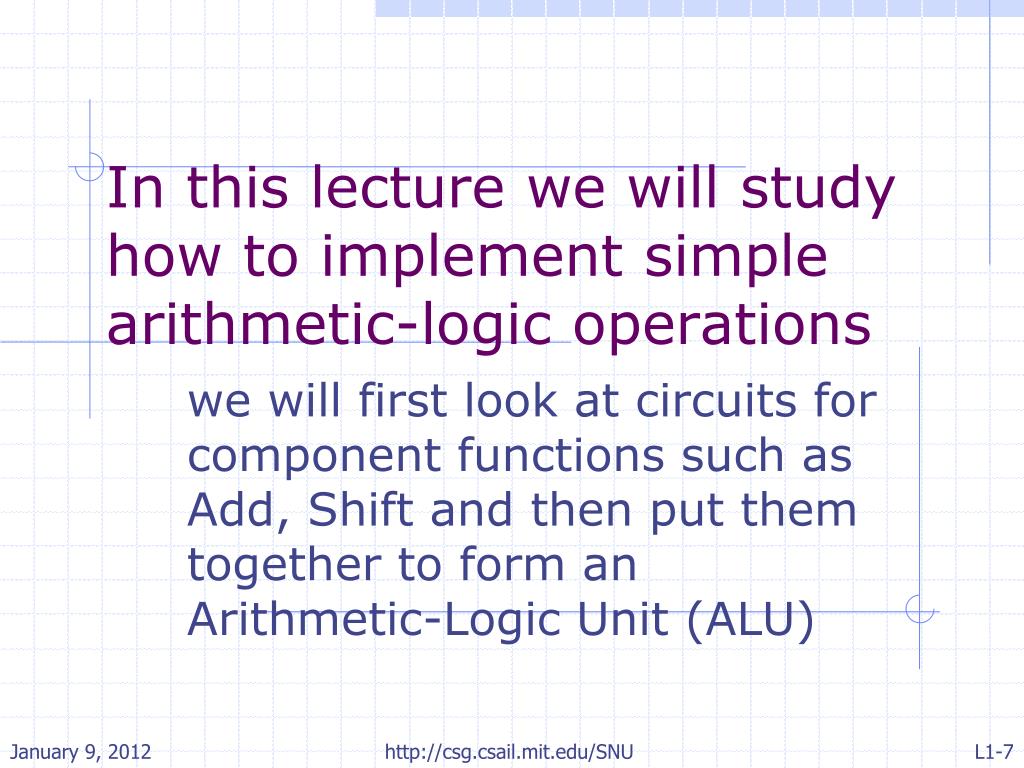 In this lecture we will study how to implement simple arithmetic-logic operations

we will first look at circuits for component functions such as Add, Shift and then put them together to form an Arithmetic-Logic Unit (ALU)

January 9, 2012 http://csg.csail.mit.edu/SNU L1-7